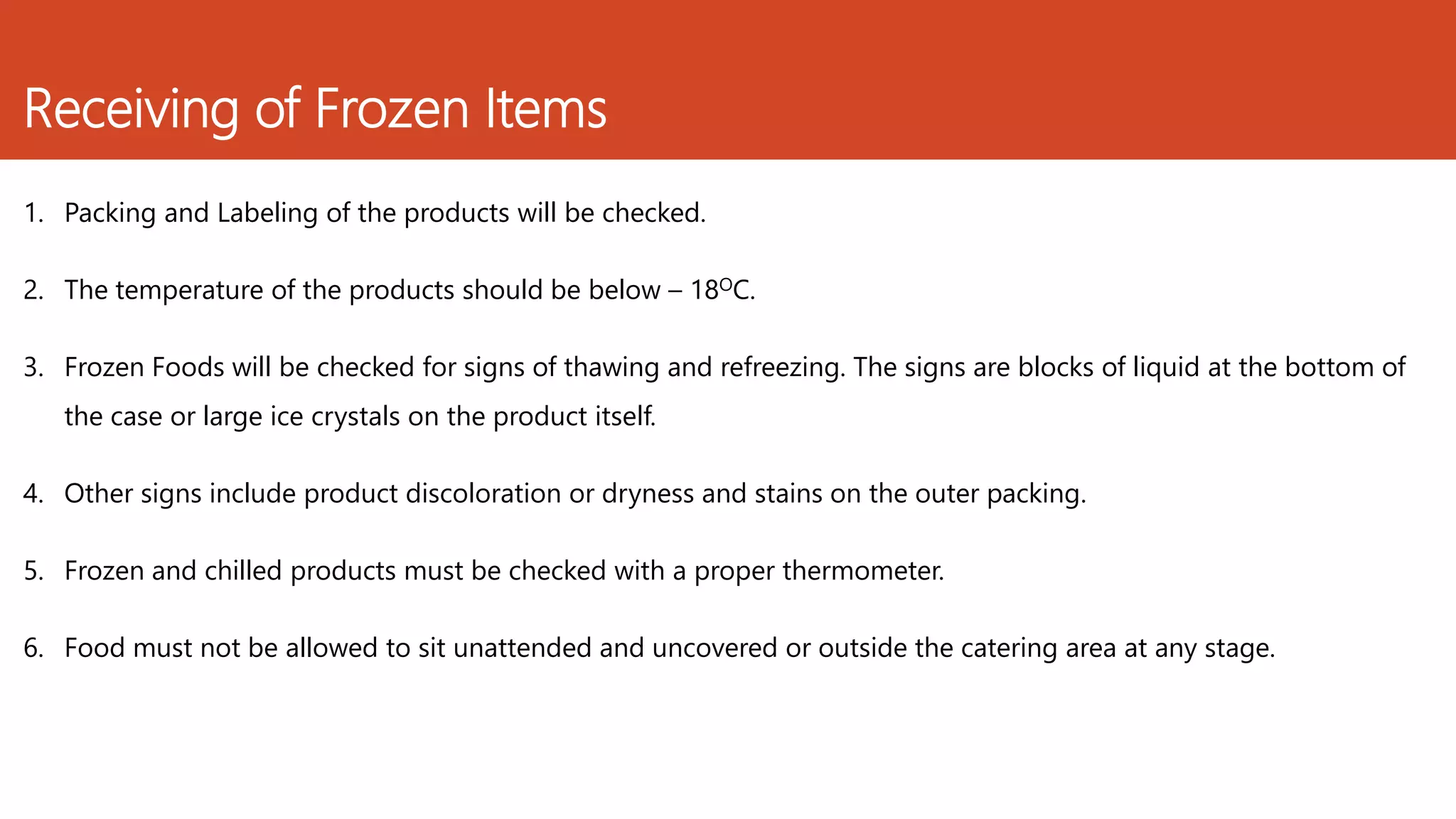 Receiving of Frozen Items

1. Packing and Labeling of the products will be checked.

2. The temperature of the products should be below – $18^{O}C$.

3. Frozen Foods will be checked for signs of thawing and refreezing. The signs are blocks of liquid at the bottom of the case or large ice crystals on the product itself.

4. Other signs include product discoloration or dryness and stains on the outer packing.

5. Frozen and chilled products must be checked with a proper thermometer.

6. Food must not be allowed to sit unattended and uncovered or outside the catering area at any stage.